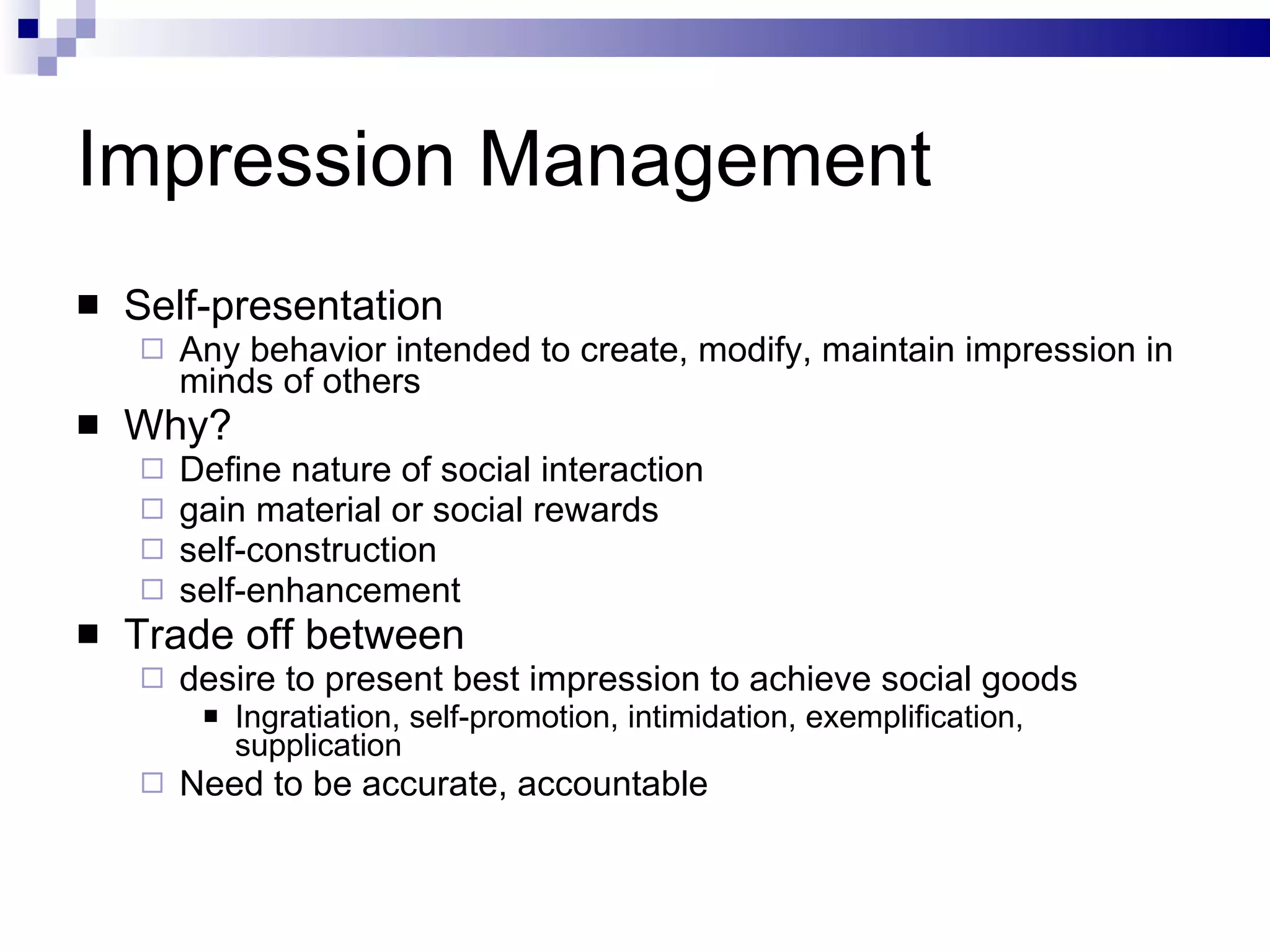 Impression Management

■ Self-presentation
□ Any behavior intended to create, modify, maintain impression in minds of others

■ Why?
□ Define nature of social interaction
□ gain material or social rewards
□ self-construction
□ self-enhancement

■ Trade off between
□ desire to present best impression to achieve social goods
■ Ingratiation, self-promotion, intimidation, exemplification, supplication
□ Need to be accurate, accountable